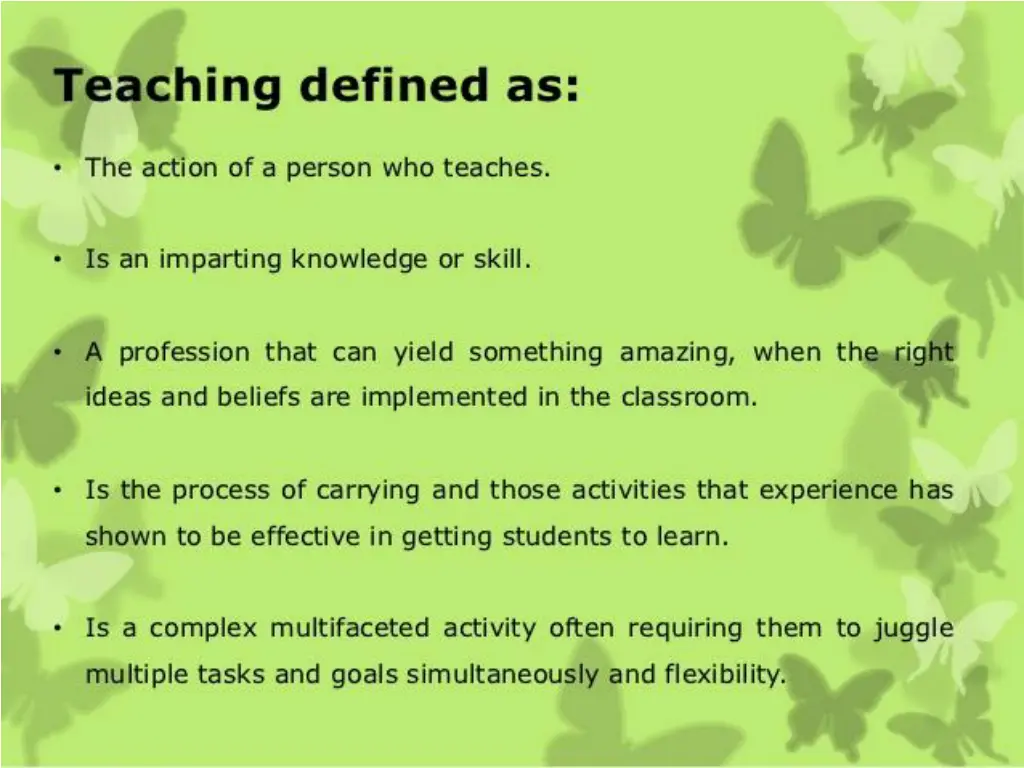 Teaching defined as:

• The action of a person who teaches.

• Is an imparting knowledge or skill.

• A profession that can yield something amazing, when the right ideas and beliefs are implemented in the classroom.

• Is the process of carrying and those activities that experience has shown to be effective in getting students to learn.

• Is a complex multifaceted activity often requiring them to juggle multiple tasks and goals simultaneously and flexibility.